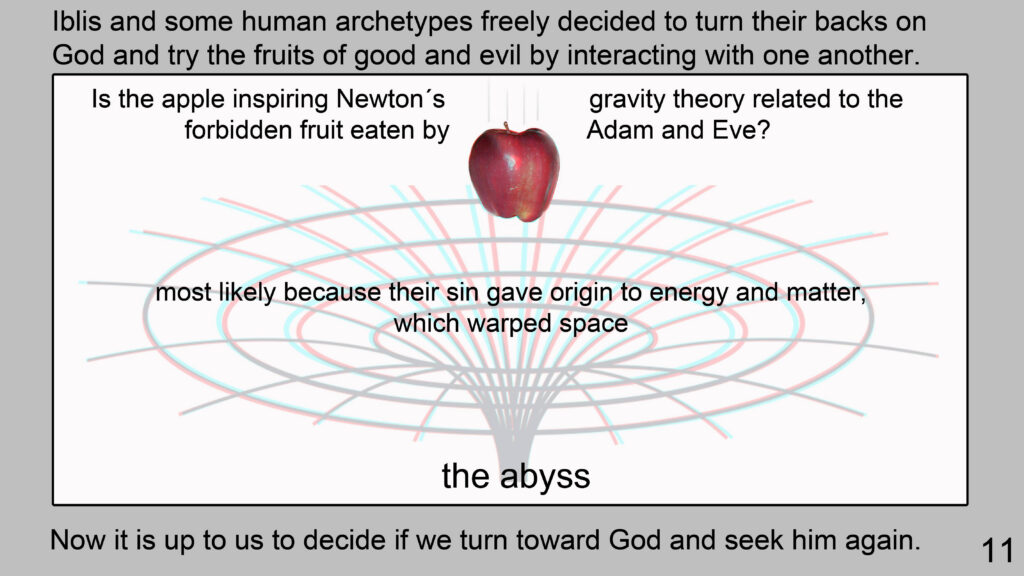 Iblis and some human archetypes freely decided to turn their backs on God and try the fruits of good and evil by interacting with one another.

Is the apple inspiring Newton´s gravity theory related to the forbidden fruit eaten by Adam and Eve?

most likely because their sin gave origin to energy and matter, which warped space

the abyss

Now it is up to us to decide if we turn toward God and seek him again.

11